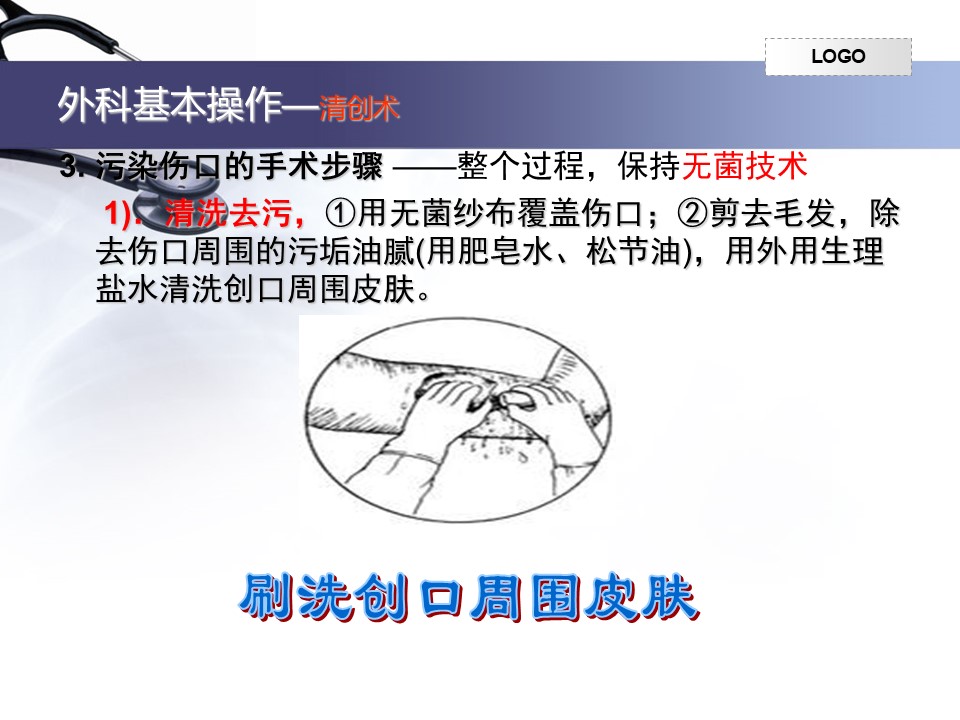 LOGO

外科基本操作—清创术

3. 污染伤口的手术步骤 ——整个过程，保持无菌技术

1). 清洗去污，①用无菌纱布覆盖伤口；②剪去毛发，除去伤口周围的污垢油腻(用肥皂水、松节油)，用外用生理盐水清洗创口周围皮肤。

刷洗创口周围皮肤